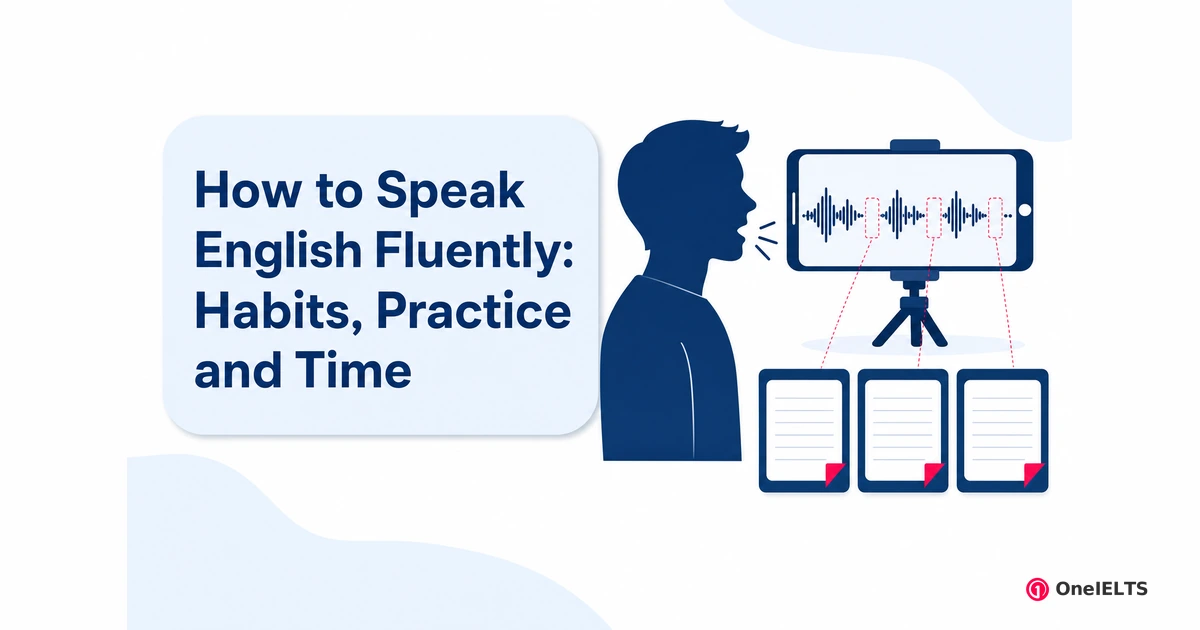 How to Speak English Fluently: Habits, Practice and Time

OneIELTS